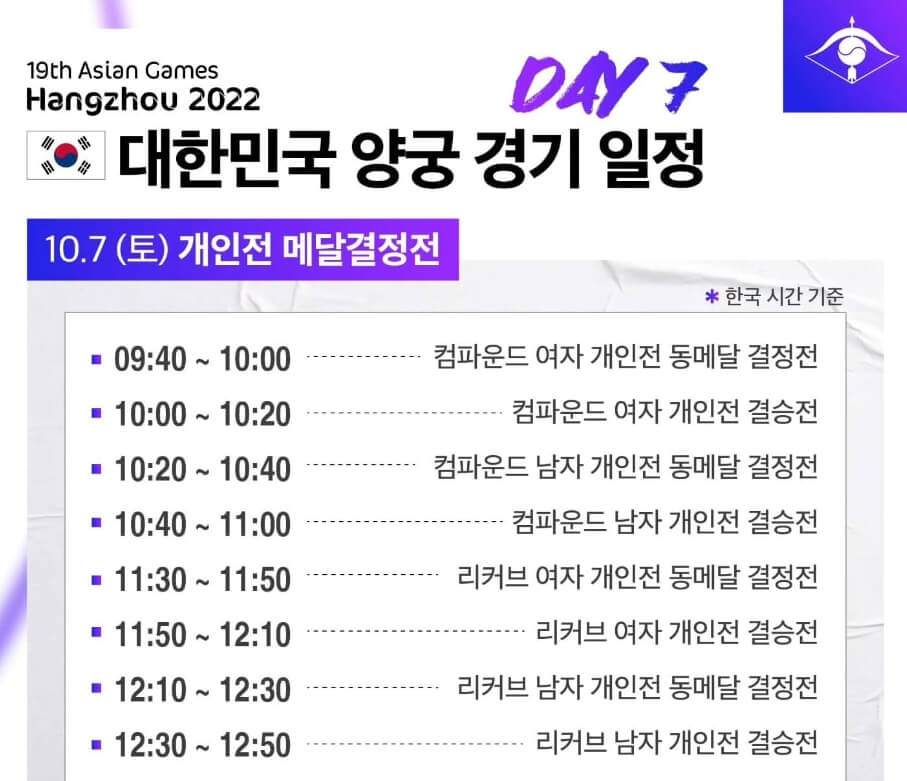 19th Asian Games
Hangzhou 2022

DAY 7

대한민국 양궁 경기 일정

10.7 (토) 개인전 메달결정전

* 한국 시간 기준

09:40 ~ 10:00 컴파운드 여자 개인전 동메달 결정전
10:00 ~ 10:20 컴파운드 여자 개인전 결승전
10:20 ~ 10:40 컴파운드 남자 개인전 동메달 결정전
10:40 ~ 11:00 컴파운드 남자 개인전 결승전
11:30 ~ 11:50 리커브 여자 개인전 동메달 결정전
11:50 ~ 12:10 리커브 여자 개인전 결승전
12:10 ~ 12:30 리커브 남자 개인전 동메달 결정전
12:30 ~ 12:50 리커브 남자 개인전 결승전